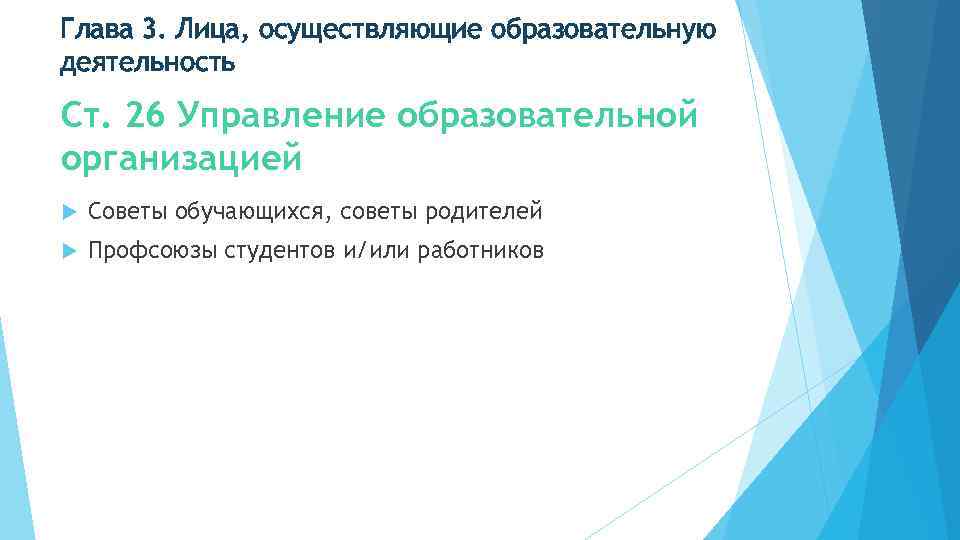 Глава 3. Лица, осуществляющие образовательную деятельность

Ст. 26 Управление образовательной организацией

Советы обучающихся, советы родителей

Профсоюзы студентов и/или работников